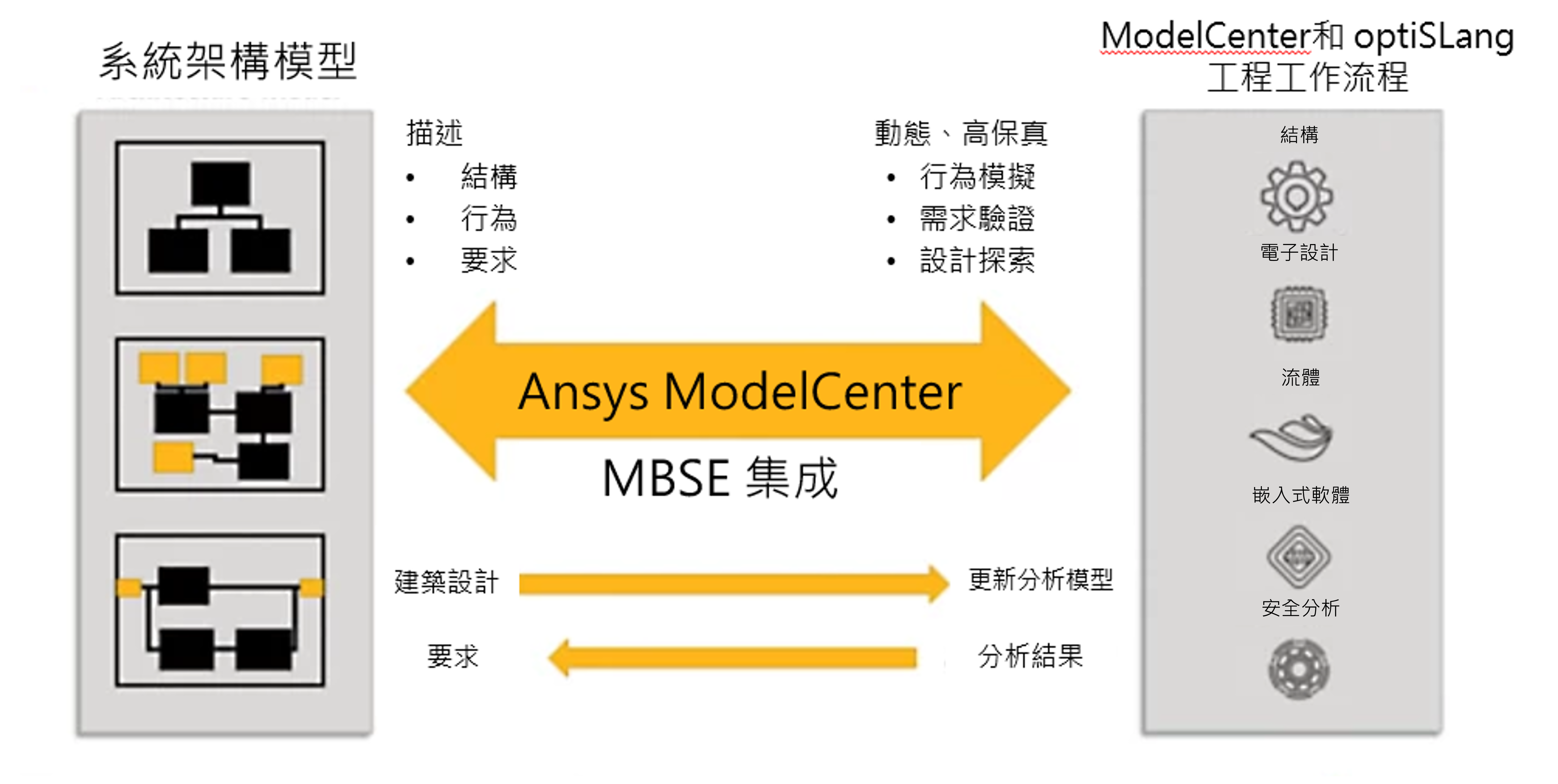 系統架構模型

ModelCenter和 optiSLang
工程工作流程

描述
• 結構
• 行為
• 要求

動態、高保真
• 行為模擬
• 需求驗證
• 設計探索

Ansys ModelCenter

MBSE 集成

建築設計

更新分析模型

要求

分析結果

結構

電子設計

流體

嵌入式軟體

安全分析